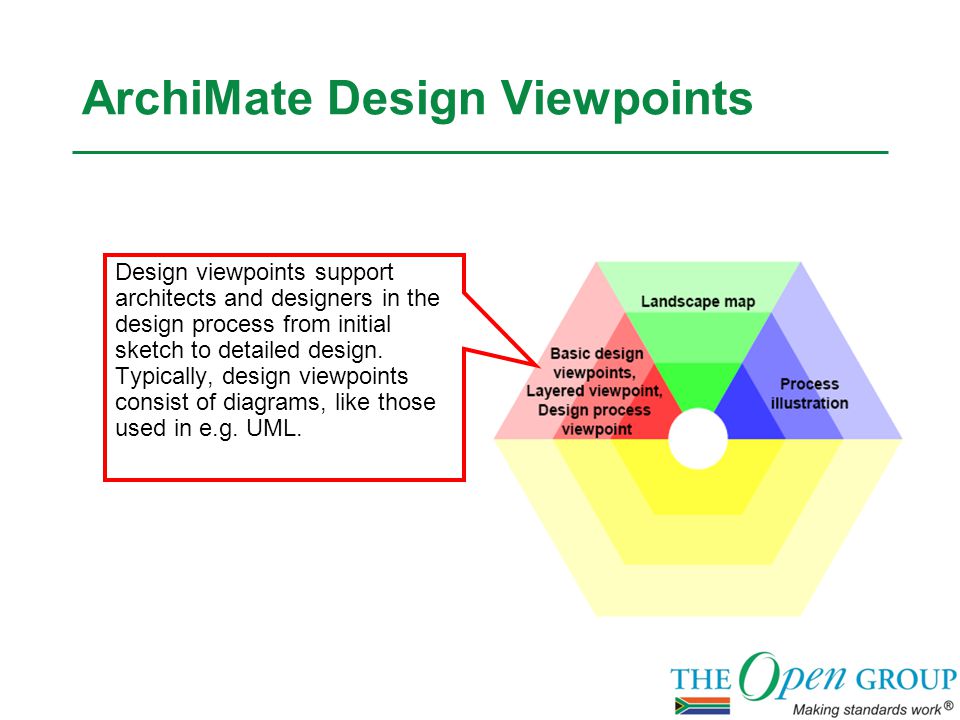 ArchiMate Design Viewpoints

Design viewpoints support architects and designers in the design process from initial sketch to detailed design. Typically, design viewpoints consist of diagrams, like those used in e.g. UML.

Landscape map

Basic design viewpoints, Layered viewpoint, Design process viewpoint

Process illustration

THE Open GROUP
Making standards work®